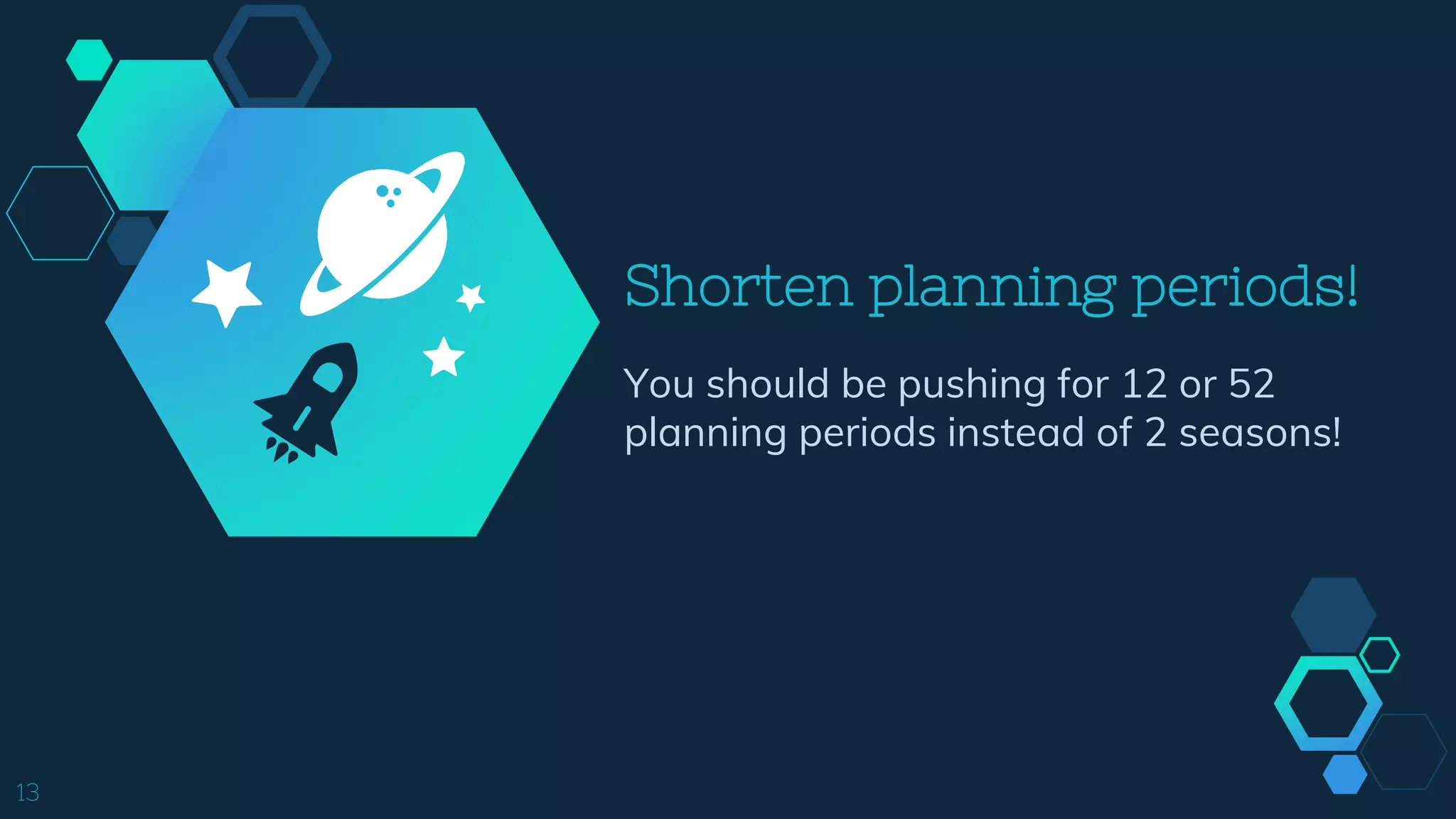 Shorten planning periods!

You should be pushing for 12 or 52 planning periods instead of 2 seasons!

13